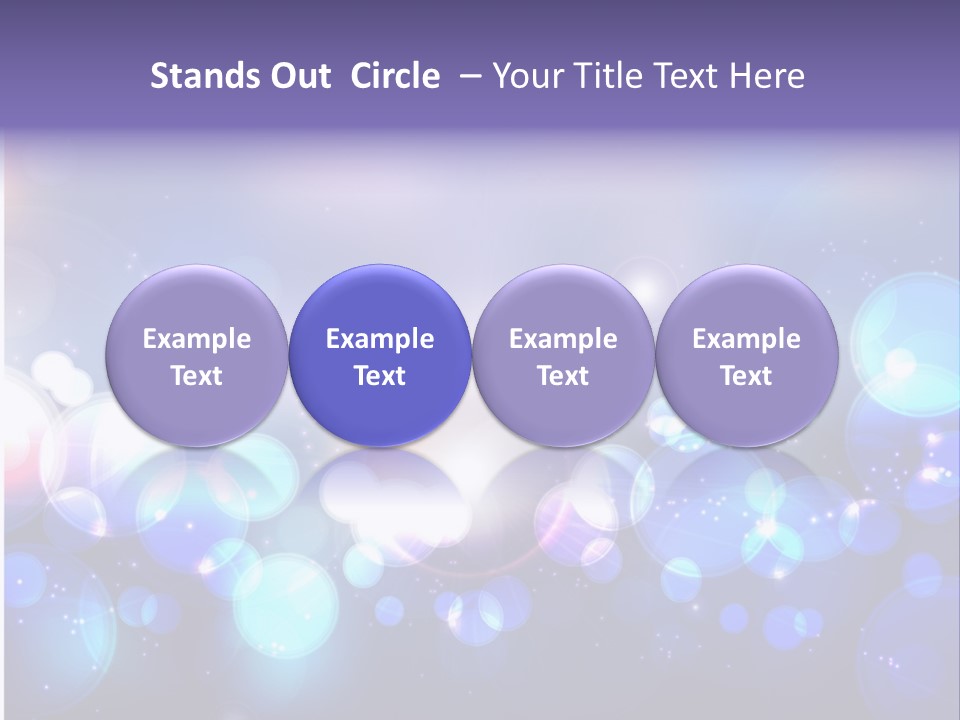 Stands Out Circle – Your Title Text Here

Example Text

Example Text

Example Text

Example Text